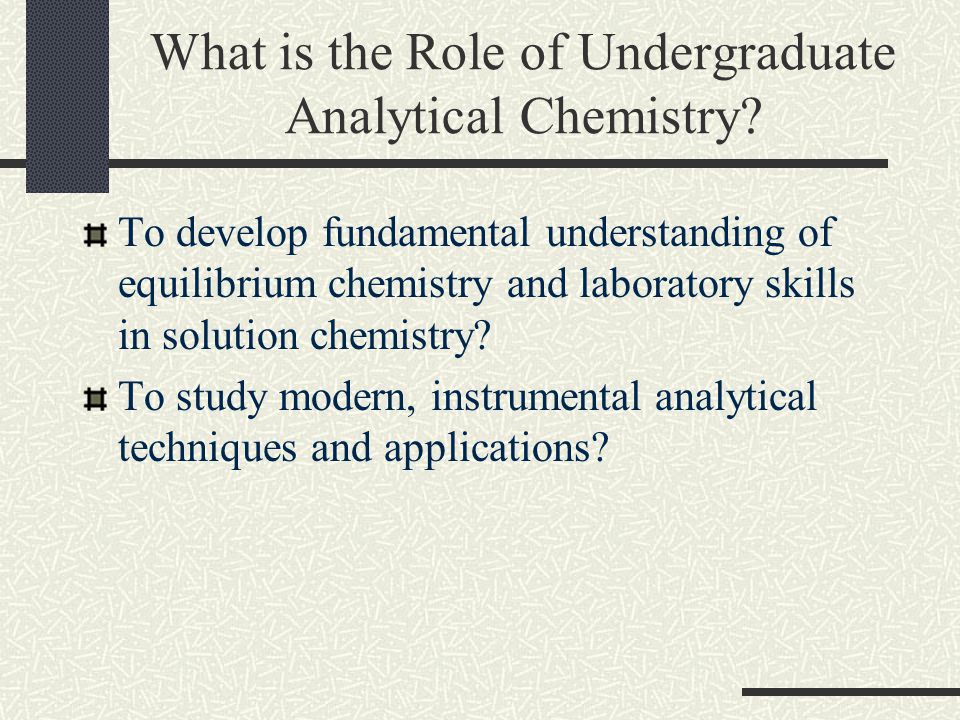 What is the Role of Undergraduate Analytical Chemistry?

To develop fundamental understanding of equilibrium chemistry and laboratory skills in solution chemistry?

To study modern, instrumental analytical techniques and applications?